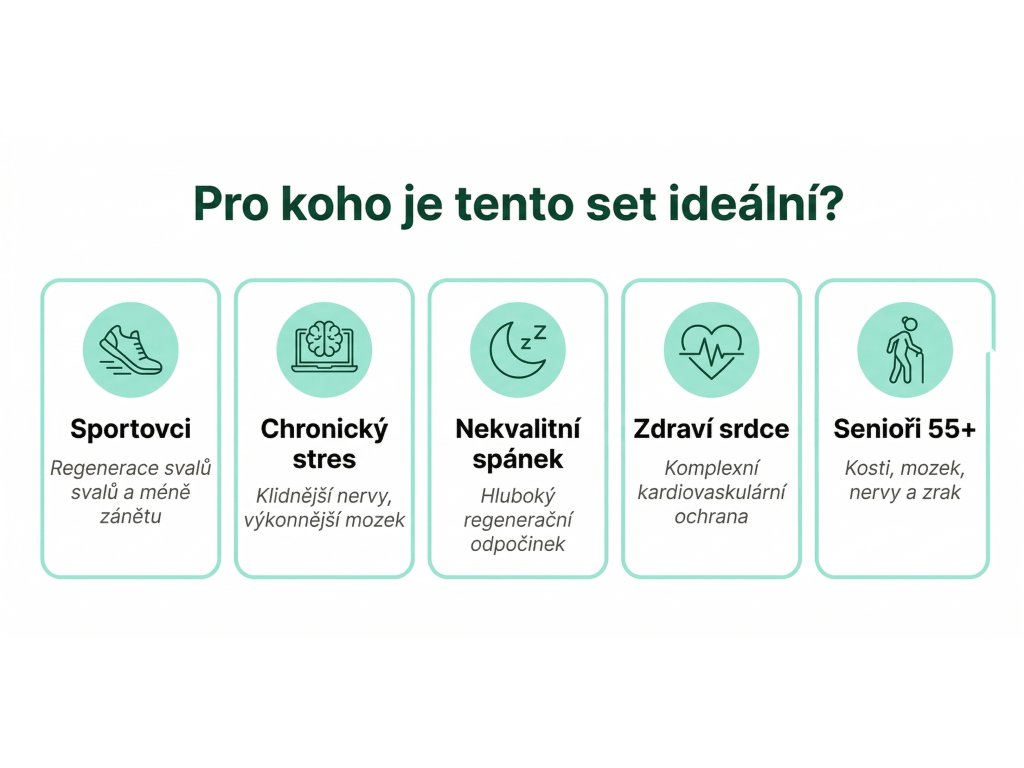 Pro koho je tento set ideální?

Sportovci

Regenerace svalů svalů a méně zánětu

Chronický stres

Klidnější nervy, výkonnější mozek

Nekvalitní spánek

Hluboký regenerační odpočinek

Zdraví srdce

Komplexní kardiovaskulární ochrana

Senioři 55+

Kosti, mozek, nervy a zrak